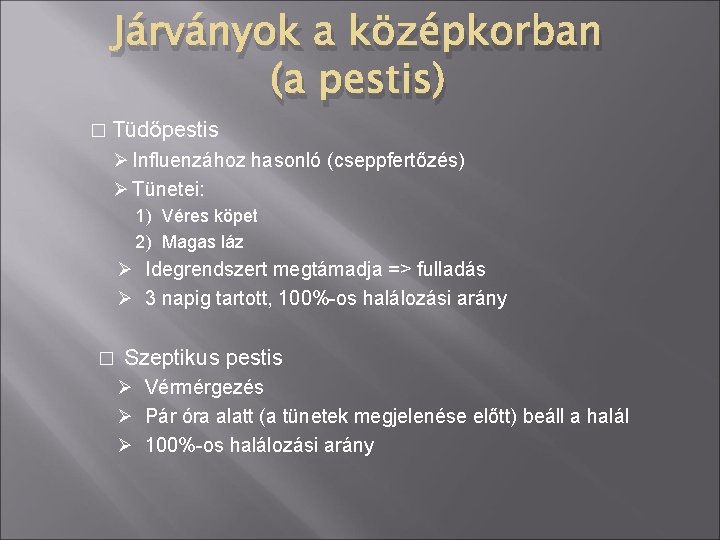 Járványok a középkorban (a pestis)

□ Tüdőpestis

➢ Influenzához hasonló (cseppfertőzés)

➢ Tünetei:

1) Véres köpet

2) Magas láz

➢ Idegrendszert megtámadja => fulladás

➢ 3 napig tartott, 100%-os halálozási arány

□ Szeptikus pestis

➢ Vérmérgezés

➢ Pár óra alatt (a tünetek megjelenése előtt) beáll a halál

➢ 100%-os halálozási arány